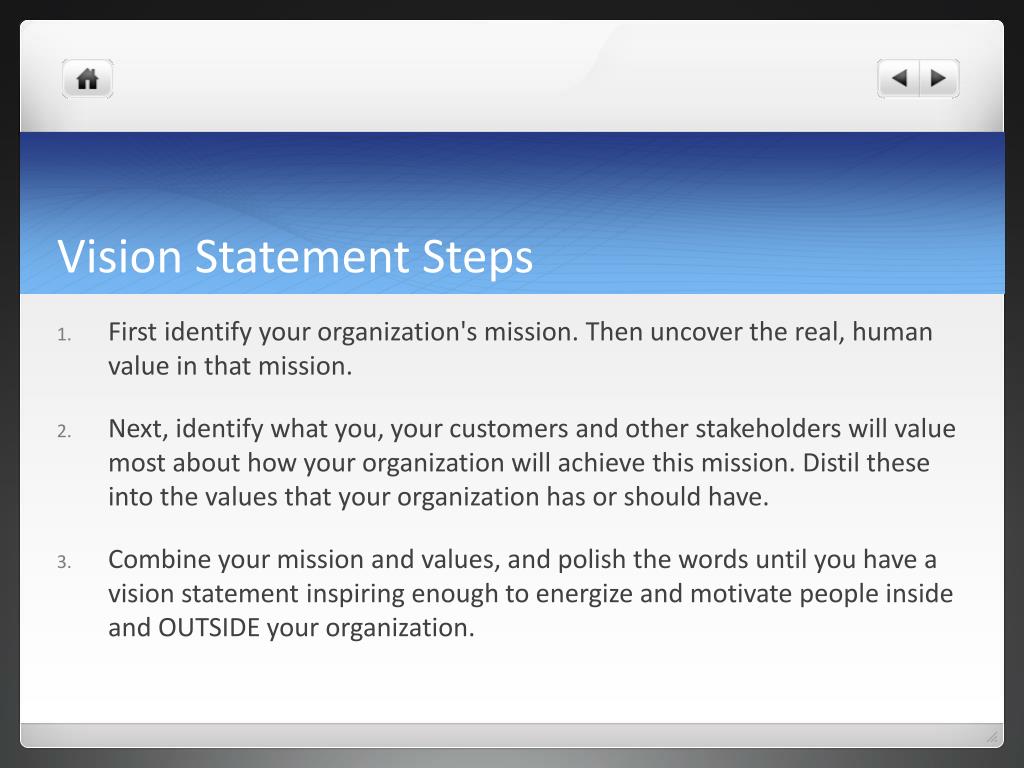 Vision Statement Steps

1. First identify your organization's mission. Then uncover the real, human value in that mission.

2. Next, identify what you, your customers and other stakeholders will value most about how your organization will achieve this mission. Distil these into the values that your organization has or should have.

3. Combine your mission and values, and polish the words until you have a vision statement inspiring enough to energize and motivate people inside and OUTSIDE your organization.